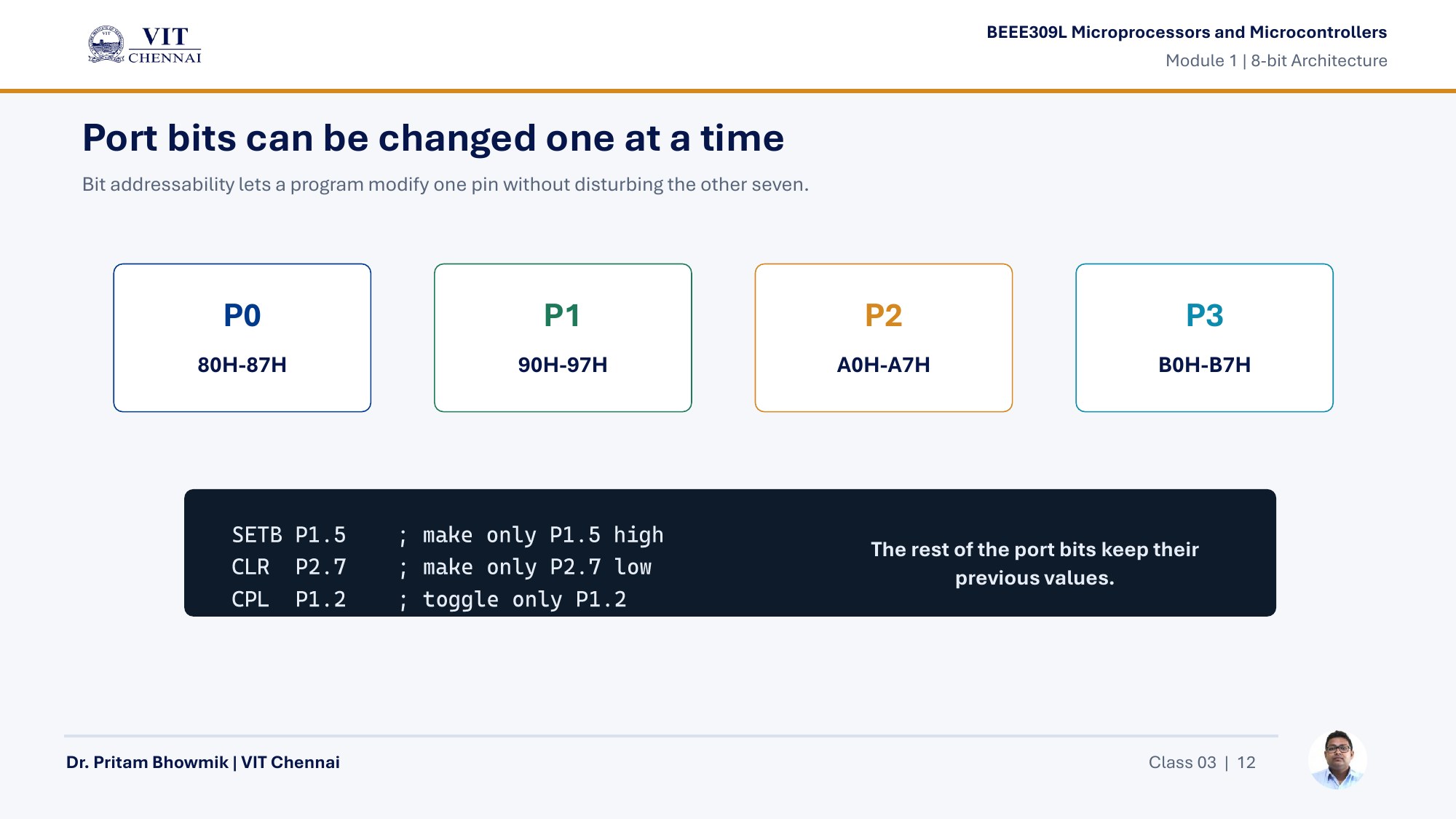 VIT
CHENNAI

BEEE309L Microprocessors and Microcontrollers
Module 1 | 8-bit Architecture

Port bits can be changed one at a time

Bit addressability lets a program modify one pin without disturbing the other seven.

P0
80H-87H

P1
90H-97H

P2
A0H-A7H

P3
B0H-B7H

SETB P1.5 ; make only P1.5 high
CLR P2.7 ; make only P2.7 low
CPL P1.2 ; toggle only P1.2

The rest of the port bits keep their previous values.

Dr. Pritam Bhowmik | VIT Chennai

Class 03 | 12